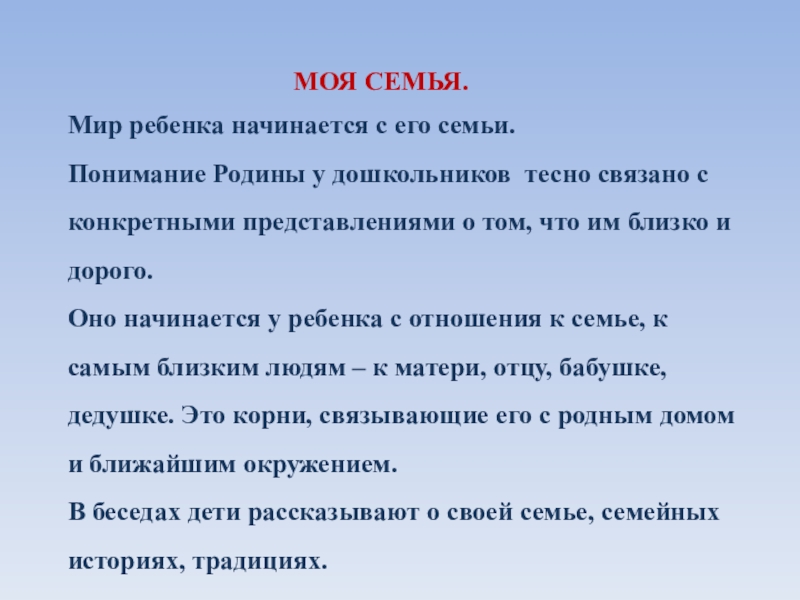 МОЯ СЕМЬЯ.

Мир ребенка начинается с его семьи.

Понимание Родины у дошкольников тесно связано с конкретными представлениями о том, что им близко и дорого.

Оно начинается у ребенка с отношения к семье, к самым близким людям – к матери, отцу, бабушке, дедушке. Это корни, связывающие его с родным домом и ближайшим окружением.

В беседах дети рассказывают о своей семье, семейных историях, традициях.